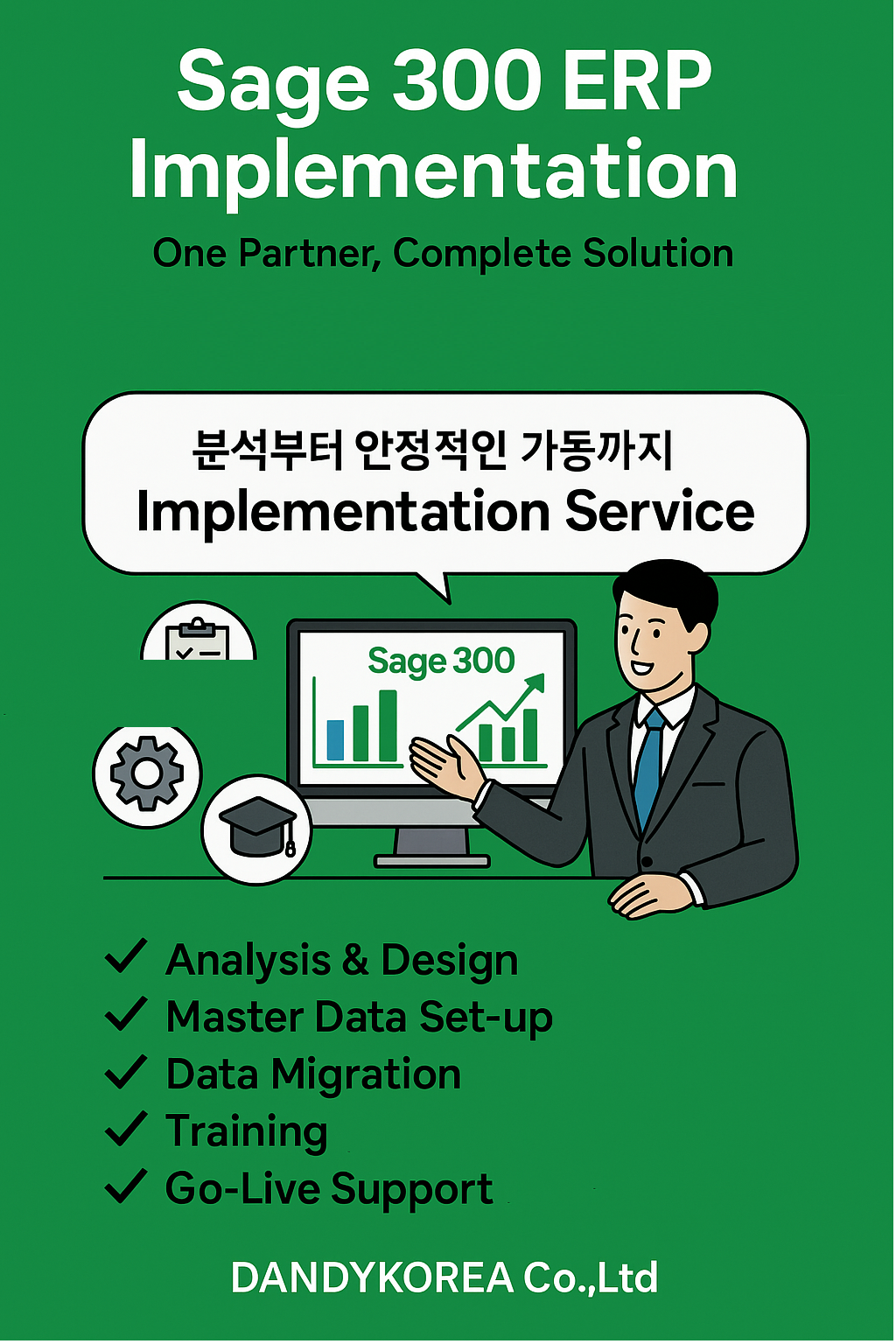 Sage 300 ERP Implementation

One Partner, Complete Solution

분석부터 안정적인 가동까지
Implementation Service

Sage 300

✓ Analysis & Design
✓ Master Data Set-up
✓ Data Migration
✓ Training
✓ Go-Live Support

DANDYKOREA Co.,Ltd